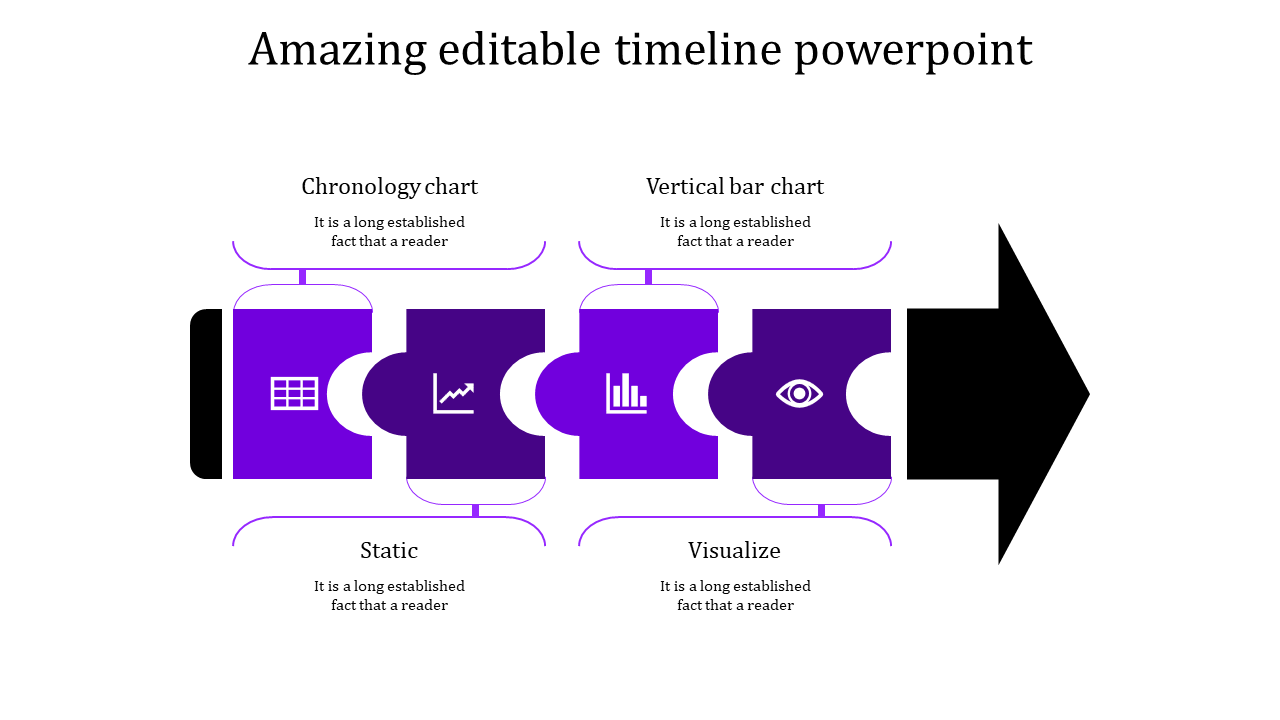 Amazing editable timeline powerpoint

Chronology chart

It is a long established fact that a reader

Vertical bar chart

It is a long established fact that a reader

Static

It is a long established fact that a reader

Visualize

It is a long established fact that a reader